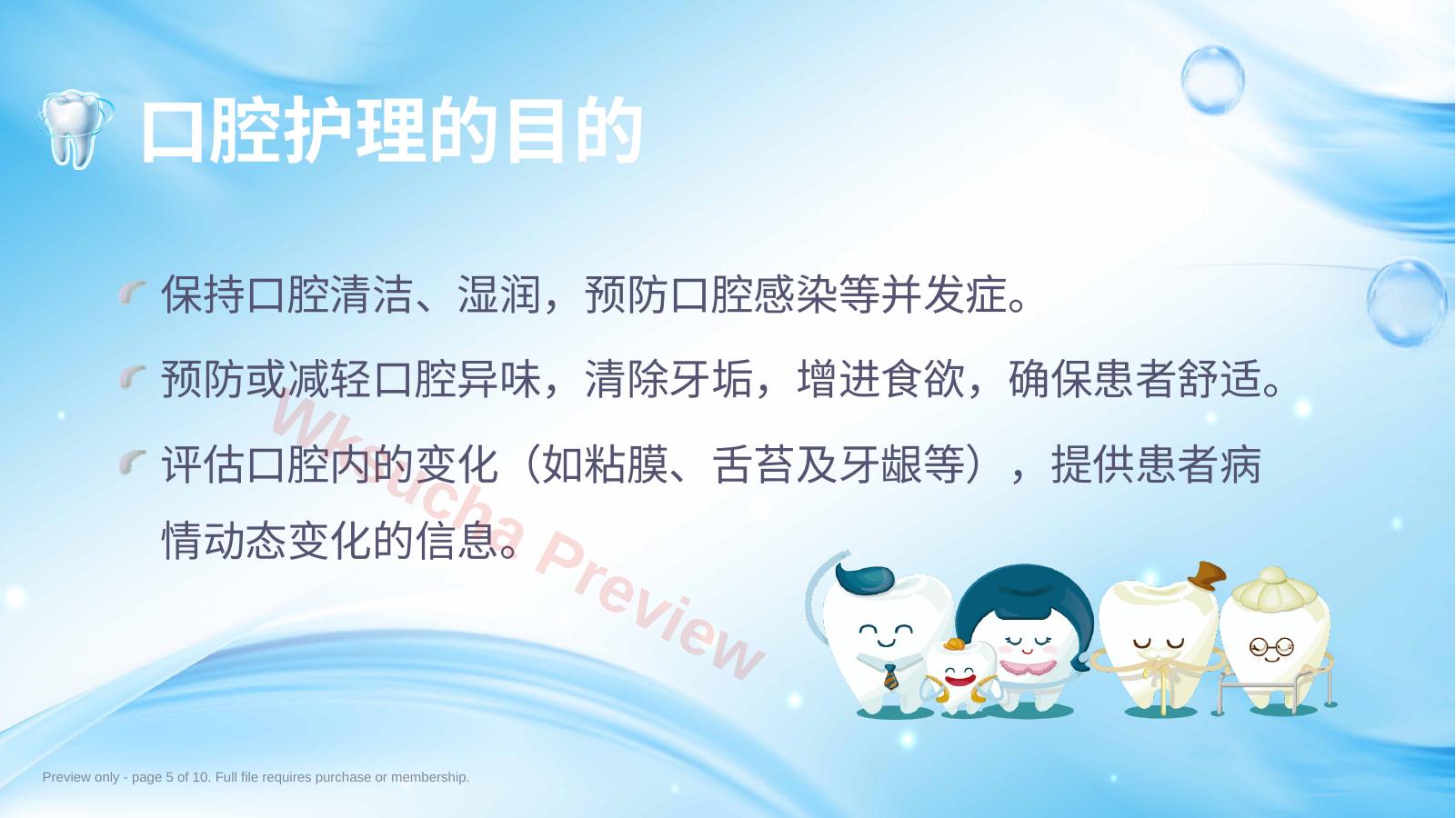 口腔护理的目的

保持口腔清洁、湿润，预防口腔感染等并发症。

预防或减轻口腔异味，清除牙垢，增进食欲，确保患者舒适。

评估口腔内的变化（如粘膜、舌苔及牙龈等），提供患者病情动态变化的信息。

Wksucha Preview

Preview only - page 5 of 10. Full file requires purchase or membership.